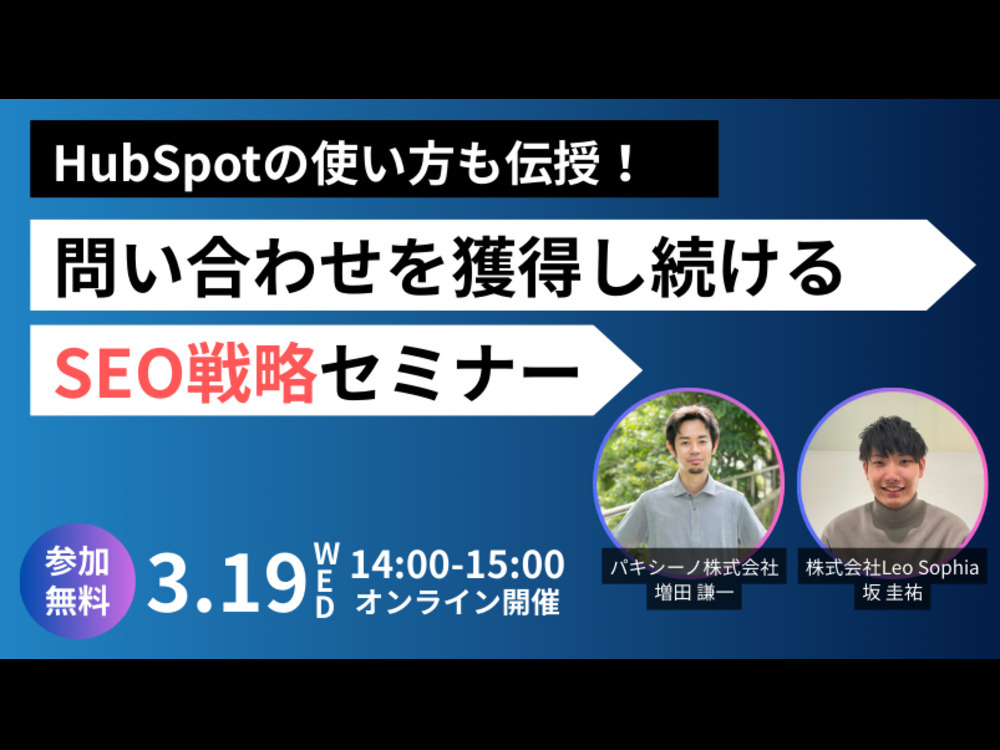 HubSpotの使い方も伝授！

問い合わせを獲得し続ける

SEO戦略セミナー

参加無料

3.19 WED

14:00-15:00
オンライン開催

パキシーノ株式会社
増田 謙一

株式会社Leo Sophia
坂 圭祐